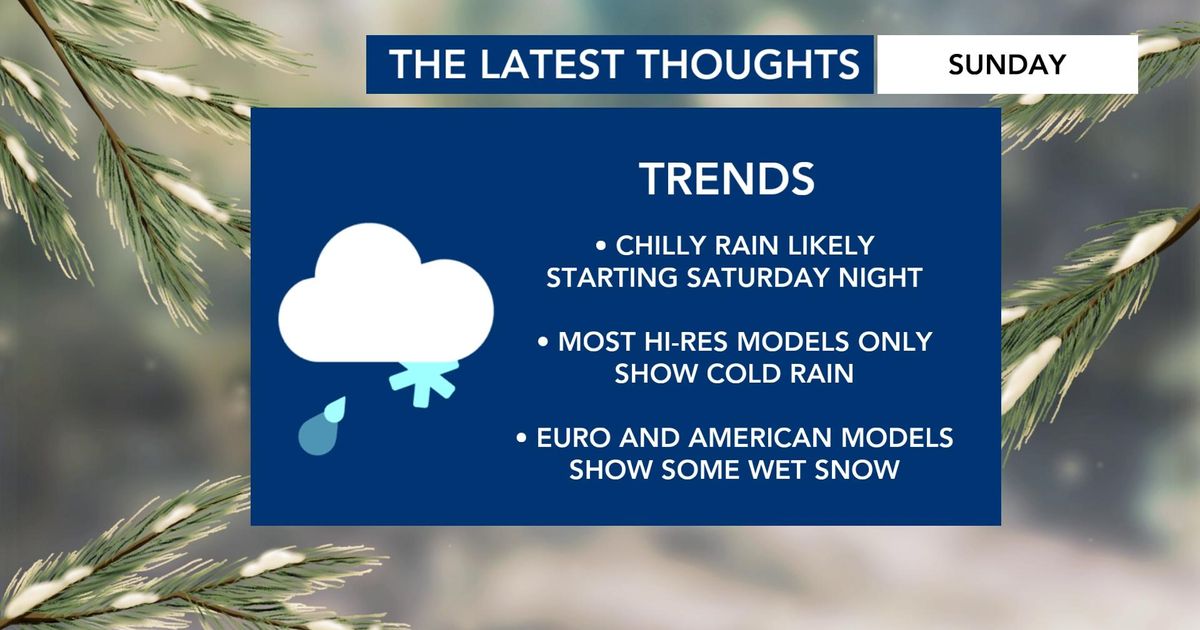 THE LATEST THOUGHTS SUNDAY

TRENDS

• CHILLY RAIN LIKELY STARTING SATURDAY NIGHT

• MOST HI-RES MODELS ONLY SHOW COLD RAIN

• EURO AND AMERICAN MODELS SHOW SOME WET SNOW